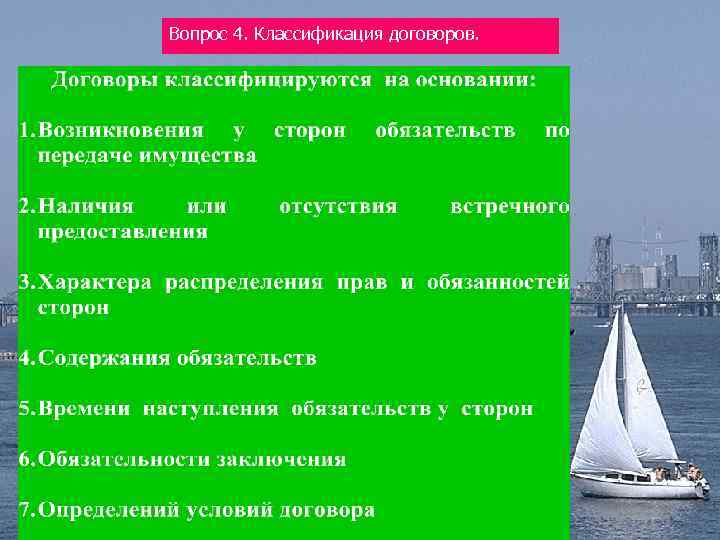 Вопрос 4. Классификация договоров.

Договоры классифицируются на основании:

1. Возникновения у сторон обязательств по передаче имущества

2. Наличия или отсутствия встречного предоставления

3. Характера распределения прав и обязанностей сторон

4. Содержания обязательств

5. Времени наступления обязательств у сторон

6. Обязательности заключения

7. Определений условий договора